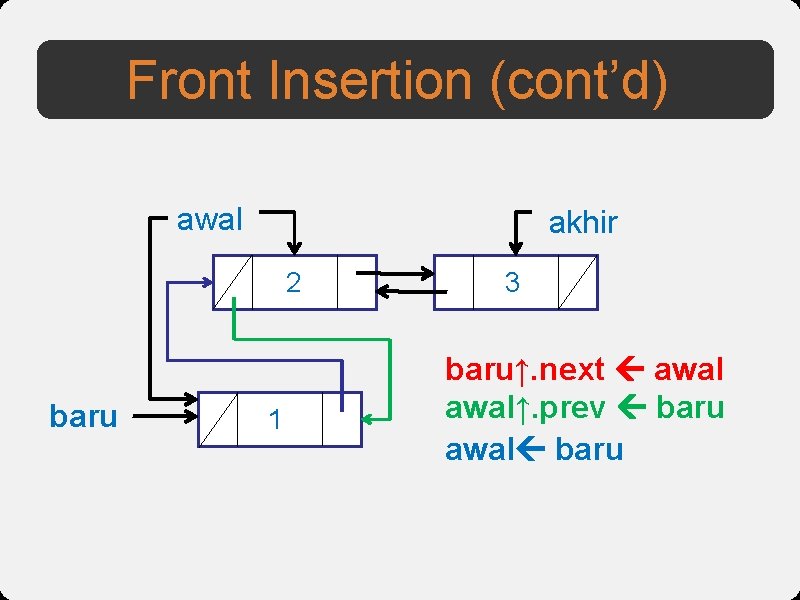 Front Insertion (cont'd)

awal

akhir

2

3

baru

1

baru↑.next ← awal
awal↑.prev ← baru
awal← baru